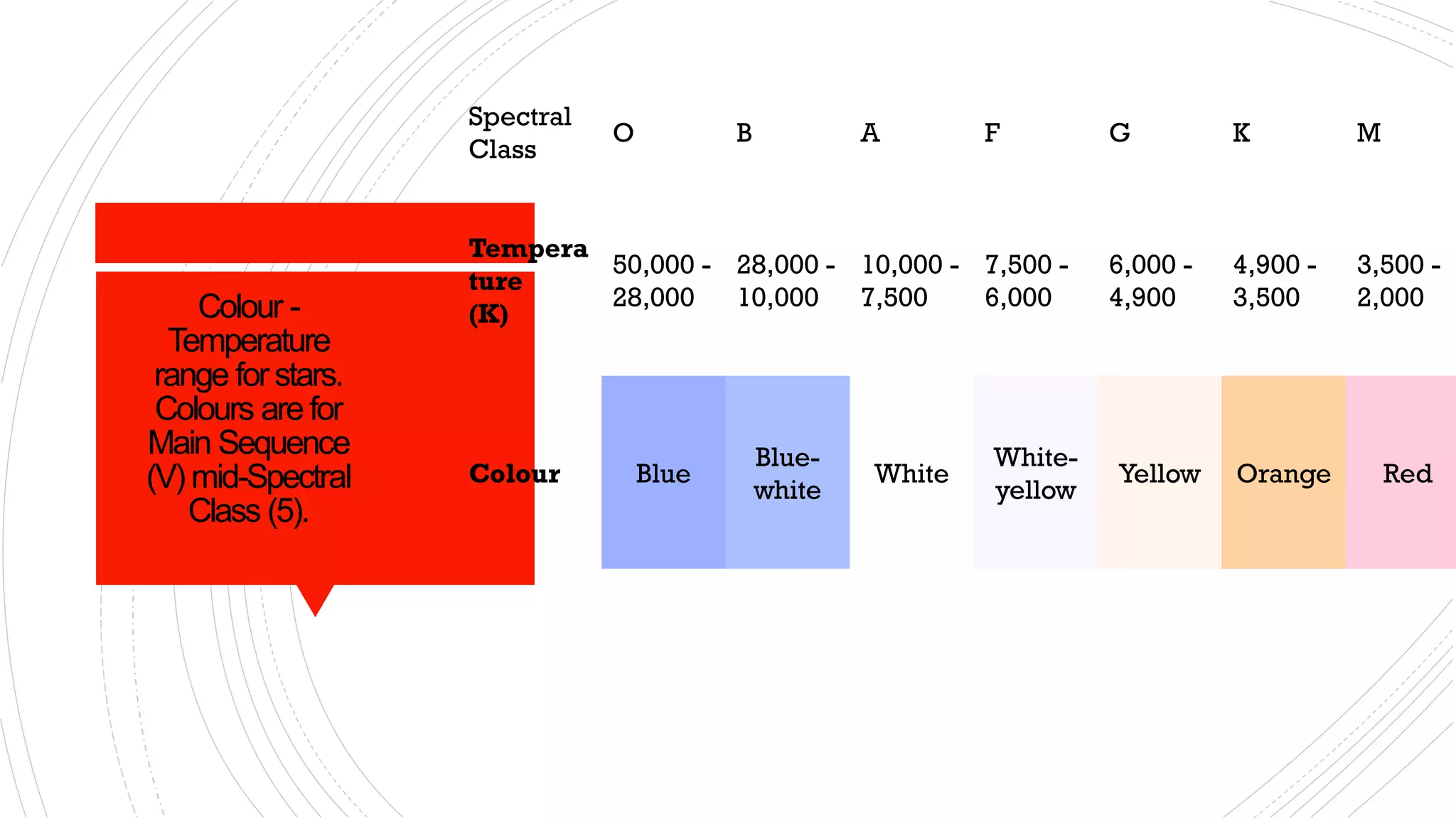 Colour - Temperature range for stars. Colours are for Main Sequence (V) mid-Spectral Class (5).

| Spectral Class | O | B | A | F | G | K | M |
|---|---|---|---|---|---|---|---|
| Temperature (K) | 50,000 - 28,000 | 28,000 - 10,000 | 10,000 - 7,500 | 7,500 - 6,000 | 6,000 - 4,900 | 4,900 - 3,500 | 3,500 - 2,000 |
| Colour | Blue | Blue-white | White | White-yellow | Yellow | Orange | Red |